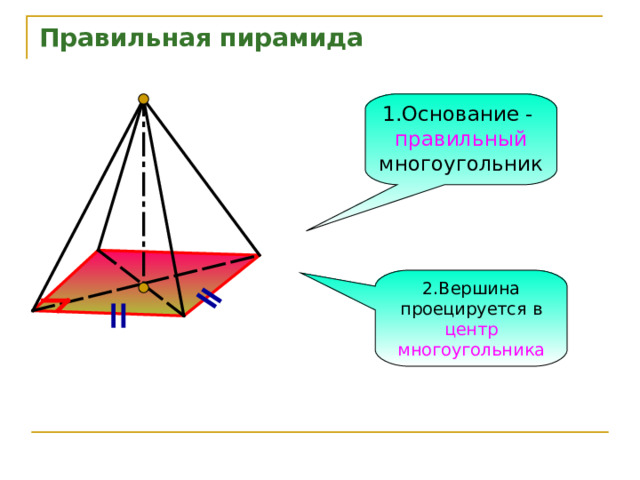 Правильная пирамида

1.Основание - правильный многоугольник

2.Вершина проецируется в центр многоугольника